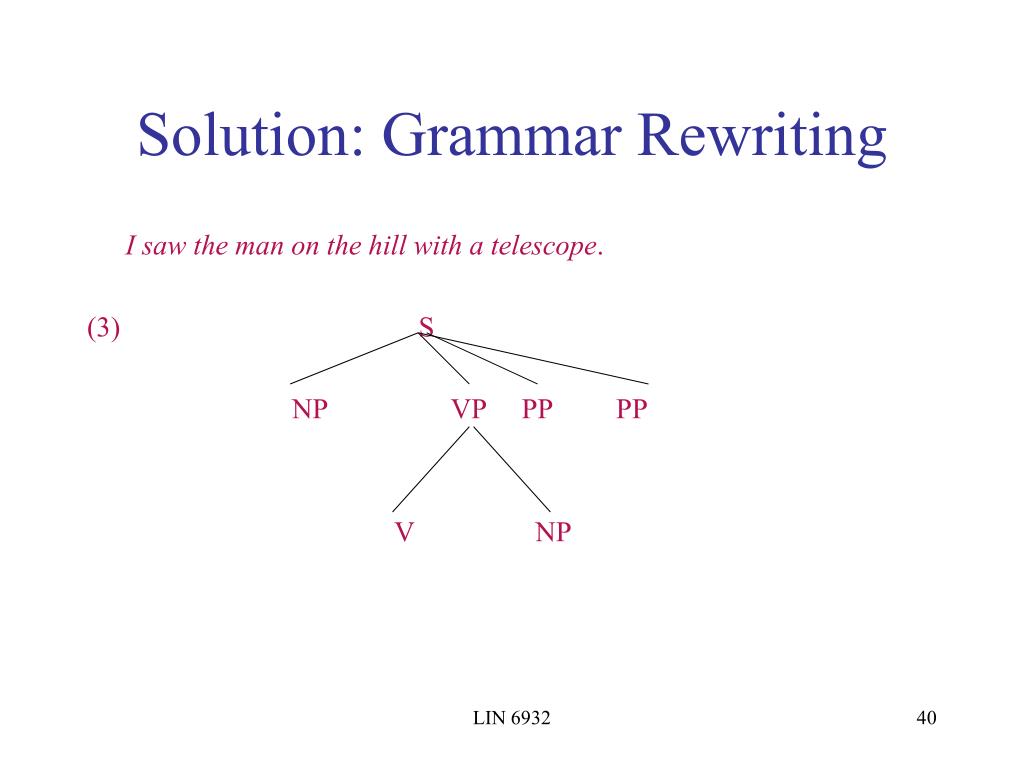 Solution: Grammar Rewriting

I saw the man on the hill with a telescope.

(3)

S

NP VP PP PP

V NP

LIN 6932

40